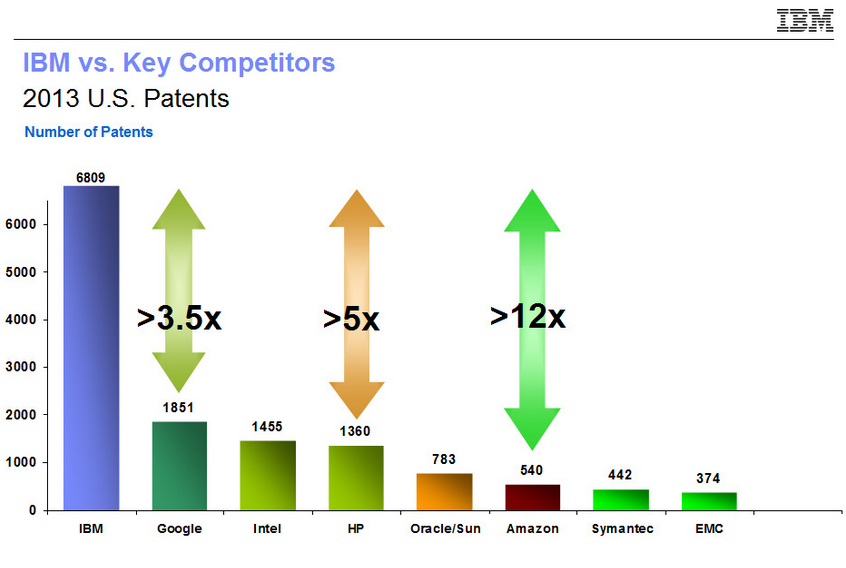 IBM

IBM vs. Key Competitors
2013 U.S. Patents

Number of Patents

6000
5000
4000
3000
2000
1000
0

6809
1851
1455
1360
783
540
442
374

>3.5x
>5x
>12x

IBM
Google
Intel
HP
Oracle/Sun
Amazon
Symantec
EMC